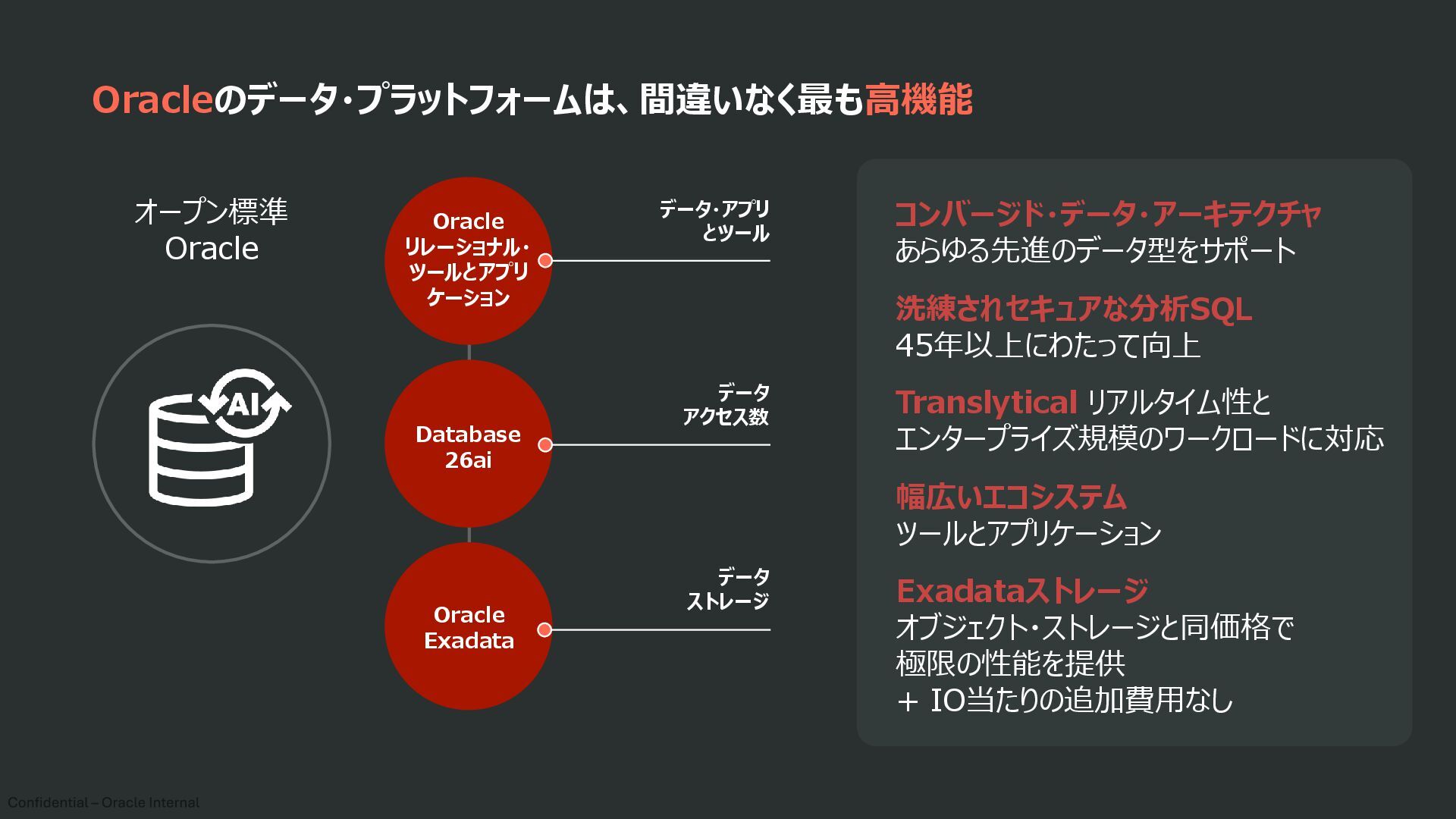 Oracleのデータ・プラットフォームは、間違いなく最も高機能

オープン標準
Oracle

AI

Oracle
リレーショナル・ツールとアプリケーション

データ・アプリとツール

Database 26ai

データアクセス数

Oracle Exadata

データストレージ

コンバージド・データ・アーキテクチャ
あらゆる先進のデータ型をサポート

洗練されセキュアな分析SQL
45年以上にわたって向上

Translytical リアルタイム性と
エンタープライズ規模のワークロードに対応

幅広いエコシステム
ツールとアプリケーション

Exadataストレージ
オブジェクト・ストレージと同価格で
極限の性能を提供
+ IO当たりの追加費用なし

Confidential – Oracle Internal